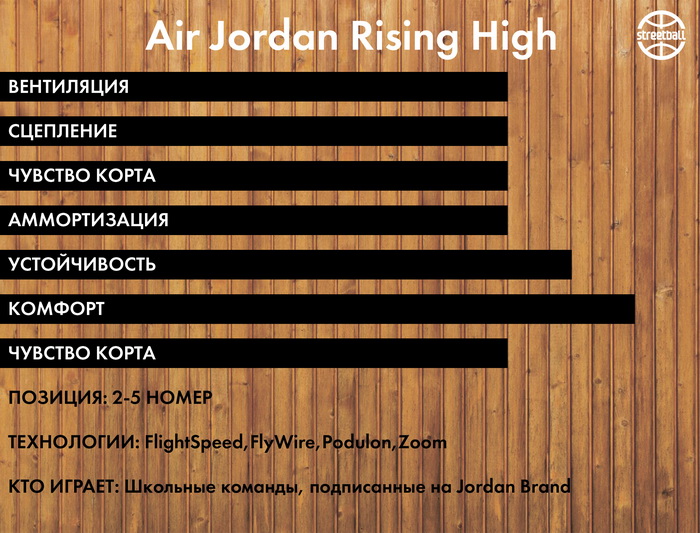 Air Jordan Rising High

streetball

ВЕНТИЛЯЦИЯ

СЦЕПЛЕНИЕ

ЧУВСТВО КОРТА

АММОРТИЗАЦИЯ

УСТОЙЧИВОСТЬ

КОМФОРТ

ЧУВСТВО КОРТА

ПОЗИЦИЯ: 2-5 НОМЕР

ТЕХНОЛОГИИ: FlightSpeed,FlyWire,Podulon,Zoom

КТО ИГРАЕТ: Школьные команды, подписанные на Jordan Brand